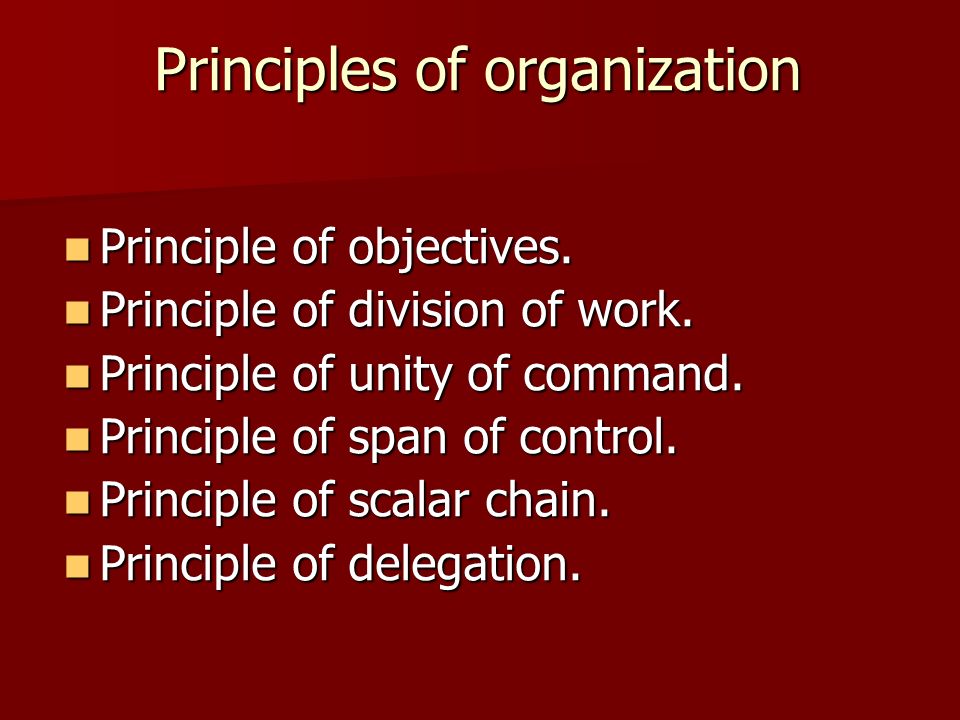 Principles of organization

- Principle of objectives.
- Principle of division of work.
- Principle of unity of command.
- Principle of span of control.
- Principle of scalar chain.
- Principle of delegation.